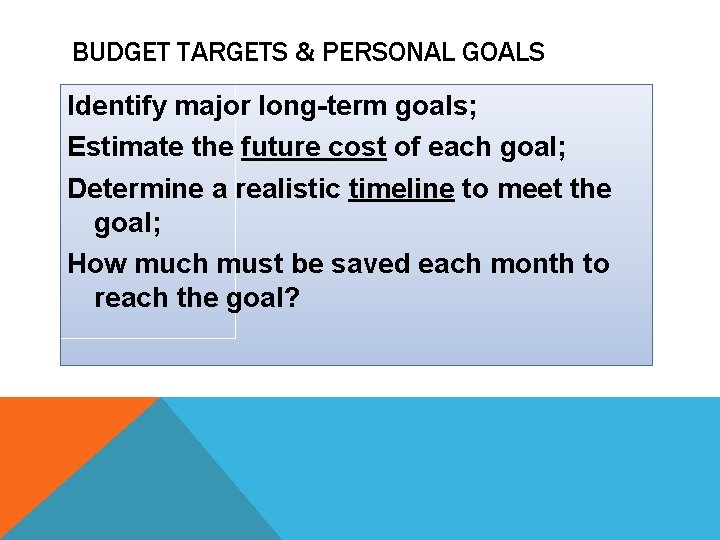 BUDGET TARGETS & PERSONAL GOALS

Identify major long-term goals;

Estimate the future cost of each goal;

Determine a realistic timeline to meet the goal;

How much must be saved each month to reach the goal?